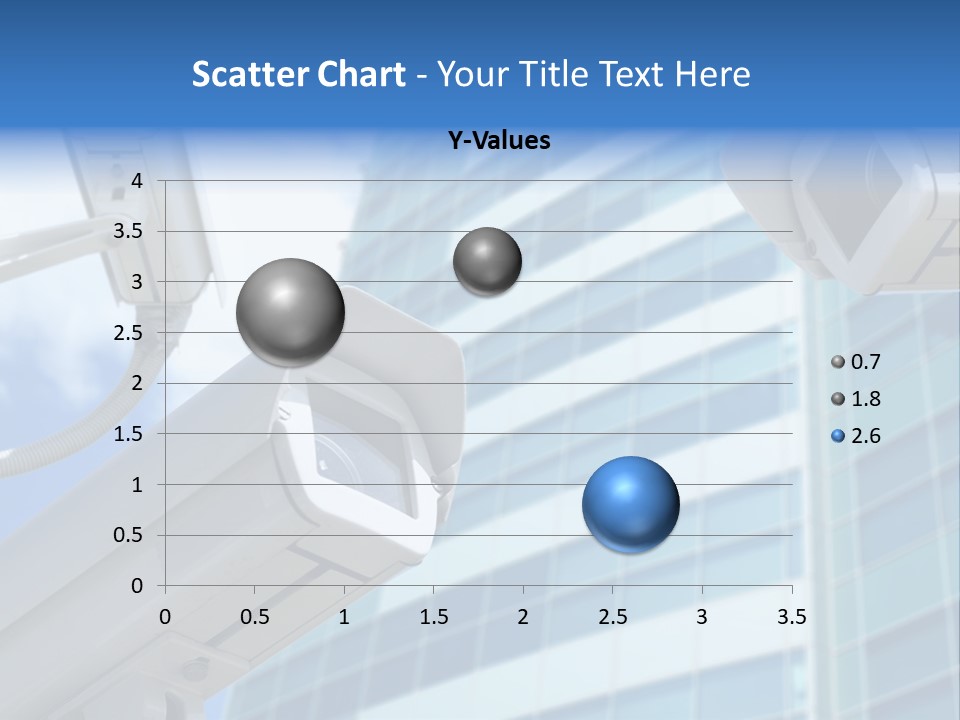 Scatter Chart - Your Title Text Here

Y-Values

4
3.5
3
2.5
2
1.5
1
0.5
0

0 0.5 1 1.5 2 2.5 3 3.5

0.7
1.8
2.6